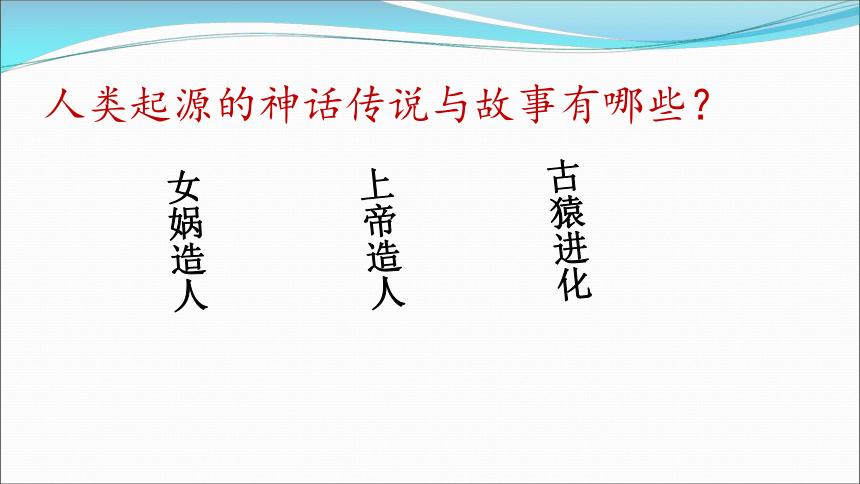 人类起源的神话传说与故事有哪些？

女娲造人

上帝造人

古猿进化